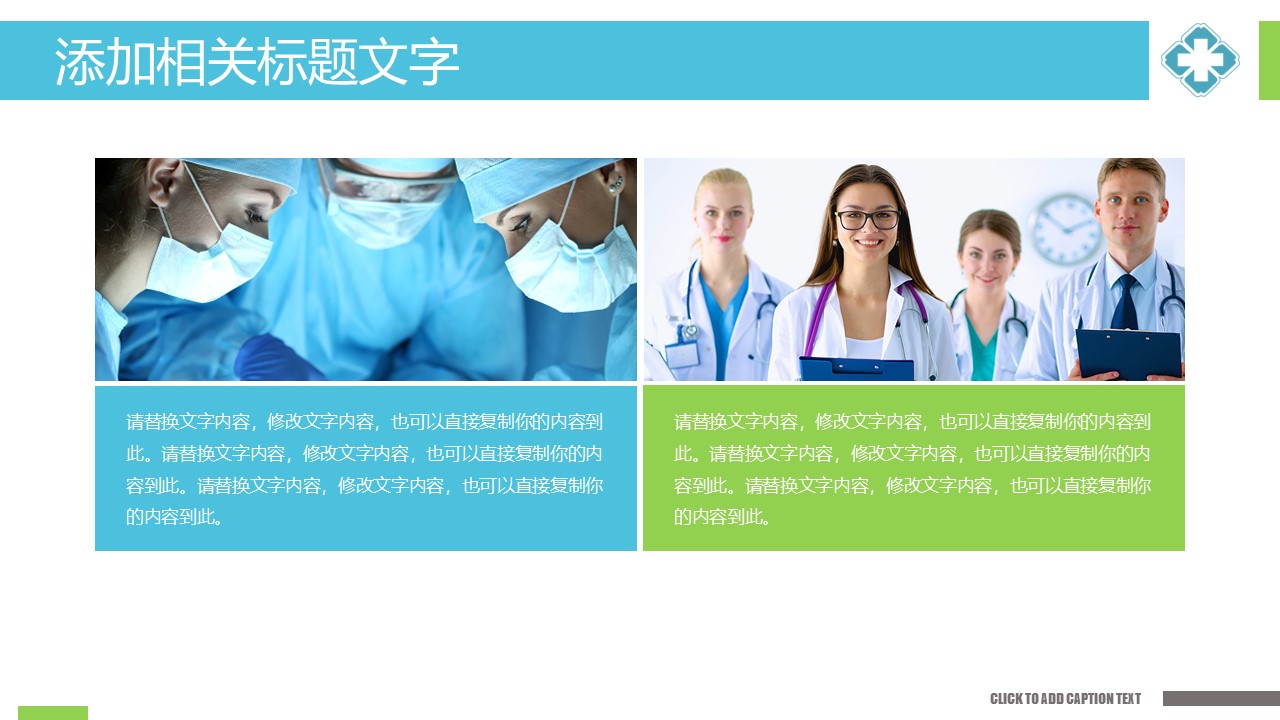 添加相关标题文字

请替换文字内容，修改文字内容，也可以直接复制你的内容到此。请替换文字内容，修改文字内容，也可以直接复制你的内容到此。请替换文字内容，修改文字内容，也可以直接复制你的内容到此。

请替换文字内容，修改文字内容，也可以直接复制你的内容到此。请替换文字内容，修改文字内容，也可以直接复制你的内容到此。请替换文字内容，修改文字内容，也可以直接复制你的内容到此。

CLICK TO ADD CAPTION TEXT